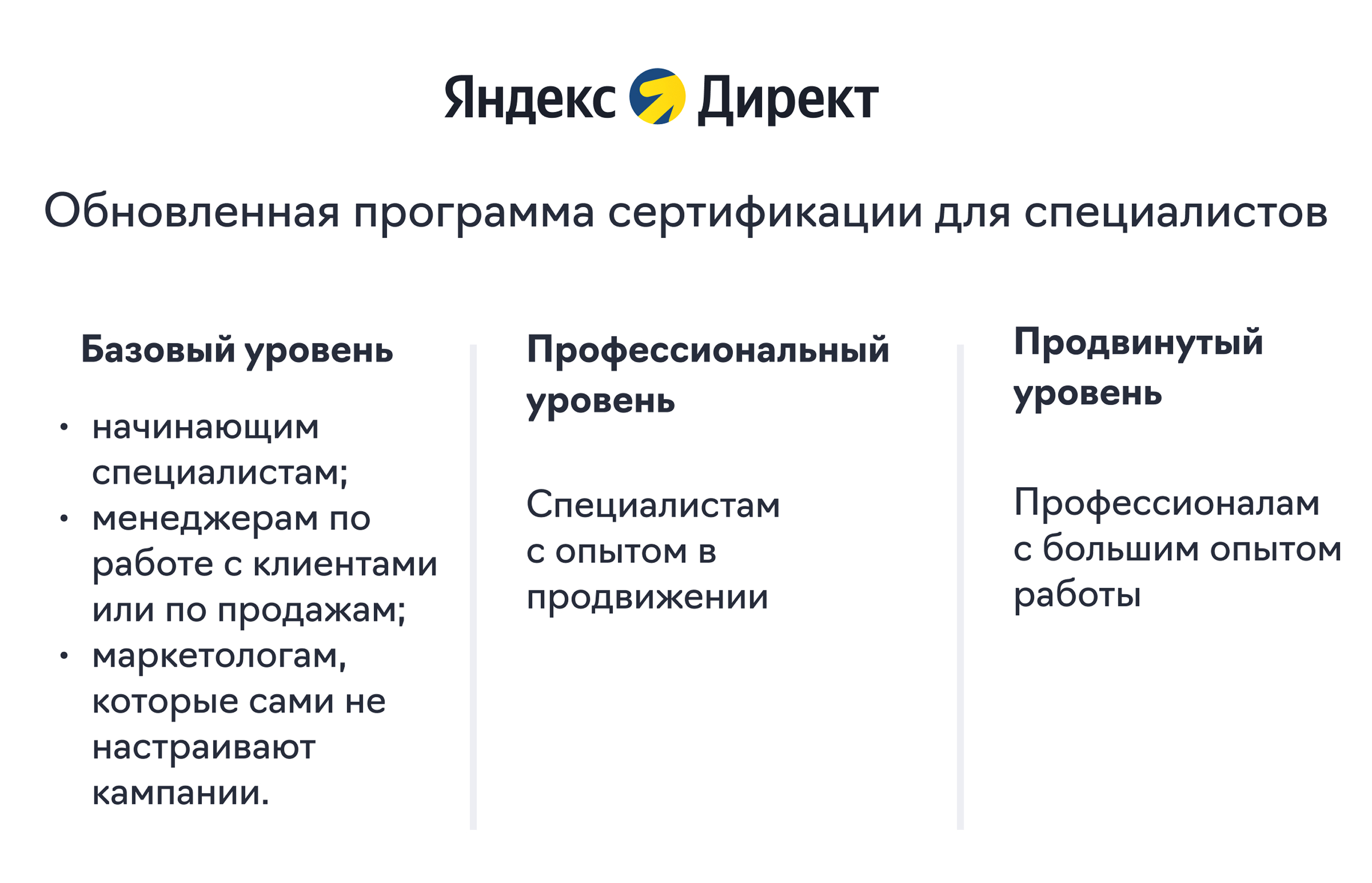 Яндекс Директ

Обновленная программа сертификации для специалистов

Базовый уровень

• начинающим специалистам;
• менеджерам по работе с клиентами или по продажам;
• маркетологам, которые сами не настраивают кампании.

Профессиональный уровень

Специалистам с опытом в продвижении

Продвинутый уровень

Профессионалам с большим опытом работы